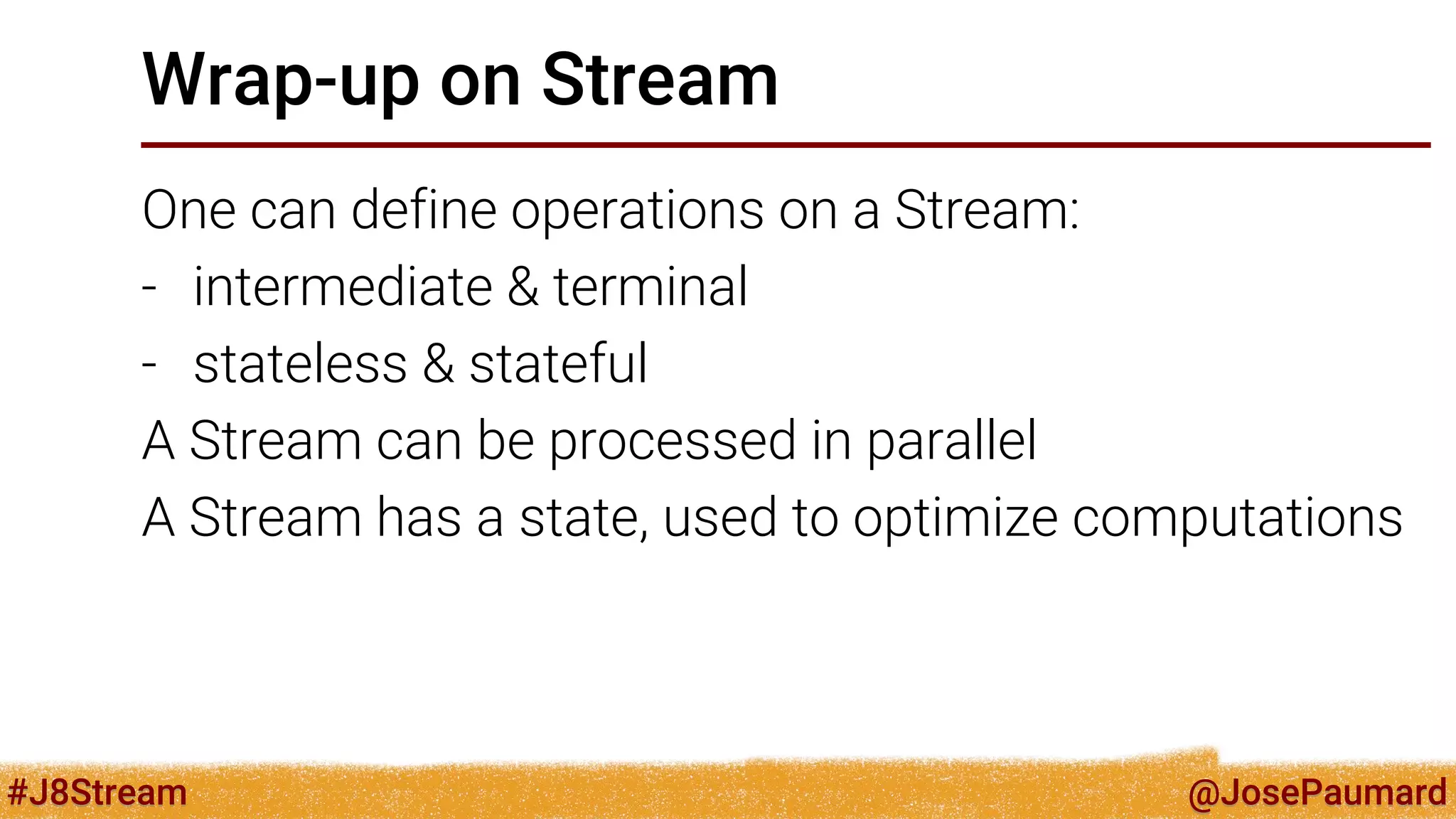 Wrap-up on Stream

One can define operations on a Stream:

- intermediate & terminal
- stateless & stateful

A Stream can be processed in parallel

A Stream has a state, used to optimize computations

#J8Stream

@JosePaumard